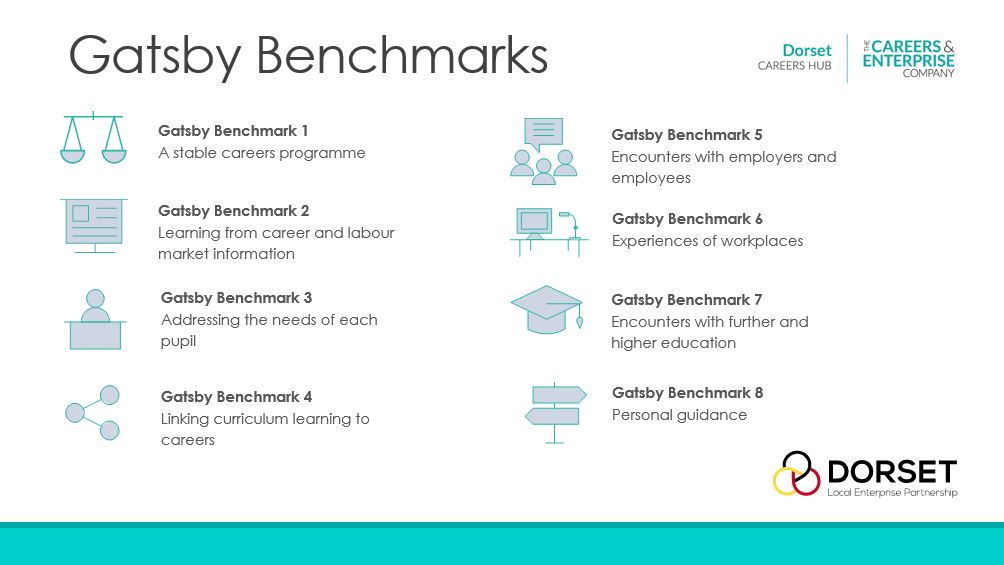 Gatsby Benchmarks

Dorset
CAREERS HUB

THE CAREERS & ENTERPRISE COMPANY

Gatsby Benchmark 1
A stable careers programme

Gatsby Benchmark 2
Learning from career and labour market information

Gatsby Benchmark 3
Addressing the needs of each pupil

Gatsby Benchmark 4
Linking curriculum learning to careers

Gatsby Benchmark 5
Encounters with employers and employees

Gatsby Benchmark 6
Experiences of workplaces

Gatsby Benchmark 7
Encounters with further and higher education

Gatsby Benchmark 8
Personal guidance

DORSET
Local Enterprise Partnership